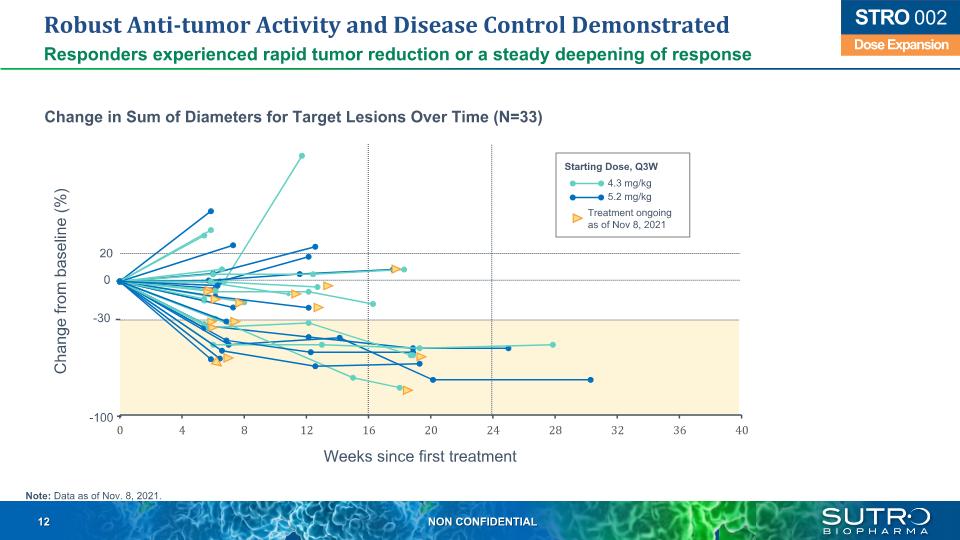 Robust Anti-tumor Activity and Disease Control Demonstrated
Responders experienced rapid tumor reduction or a steady deepening of response

STRO 002
Dose Expansion

Change in Sum of Diameters for Target Lesions Over Time (N=33)

Starting Dose, Q3W
4.3 mg/kg
5.2 mg/kg
Treatment ongoing as of Nov 8, 2021

Change from baseline (%)

20
0
-30
-100

0 4 8 12 16 20 24 28 32 36 40

Weeks since first treatment

Note: Data as of Nov. 8, 2021.

12

NON CONFIDENTIAL

SUTRO
BIOPHARMA